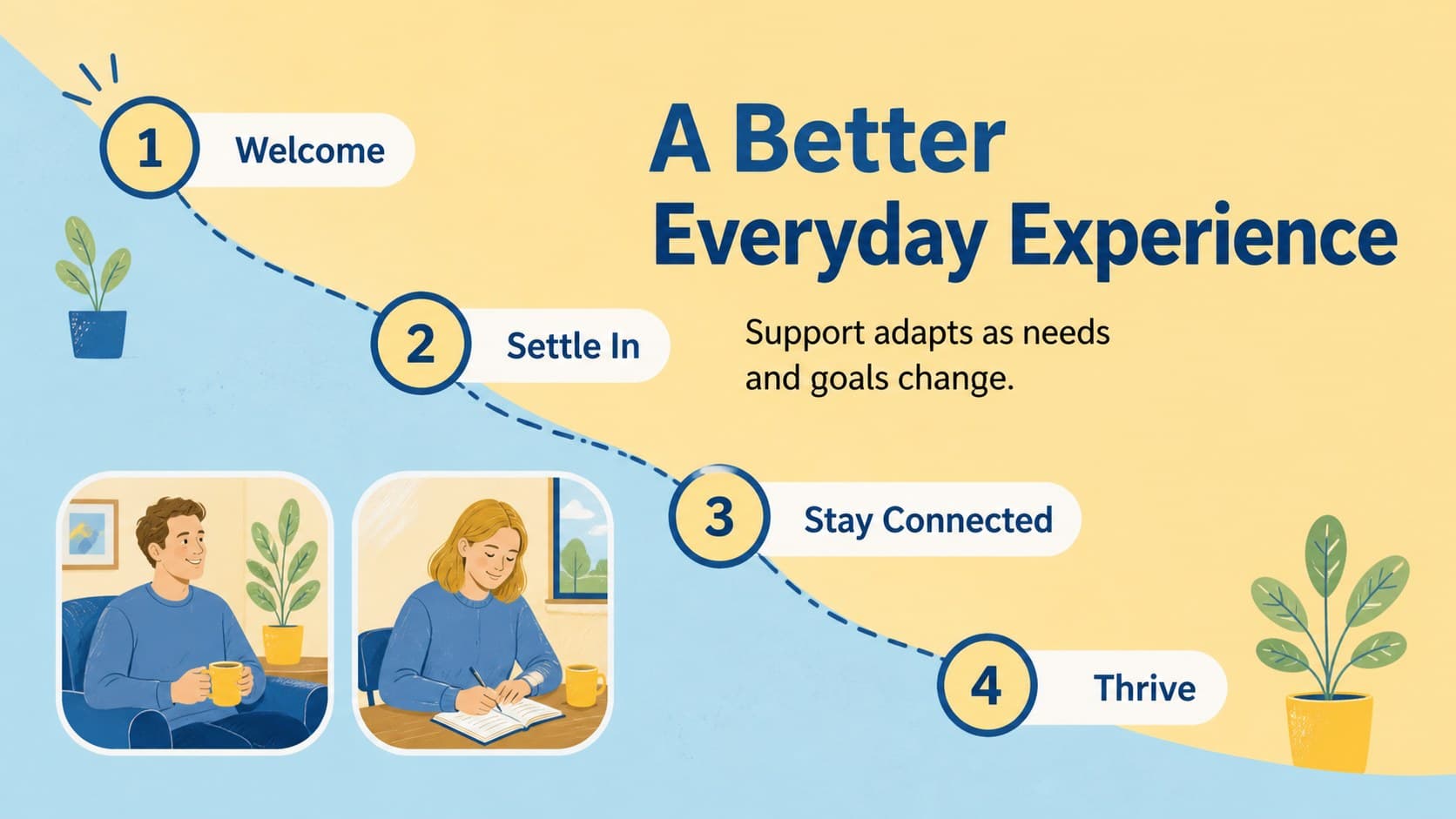 A Better Everyday Experience

Support adapts as needs and goals change.

1 Welcome

2 Settle In

3 Stay Connected

4 Thrive